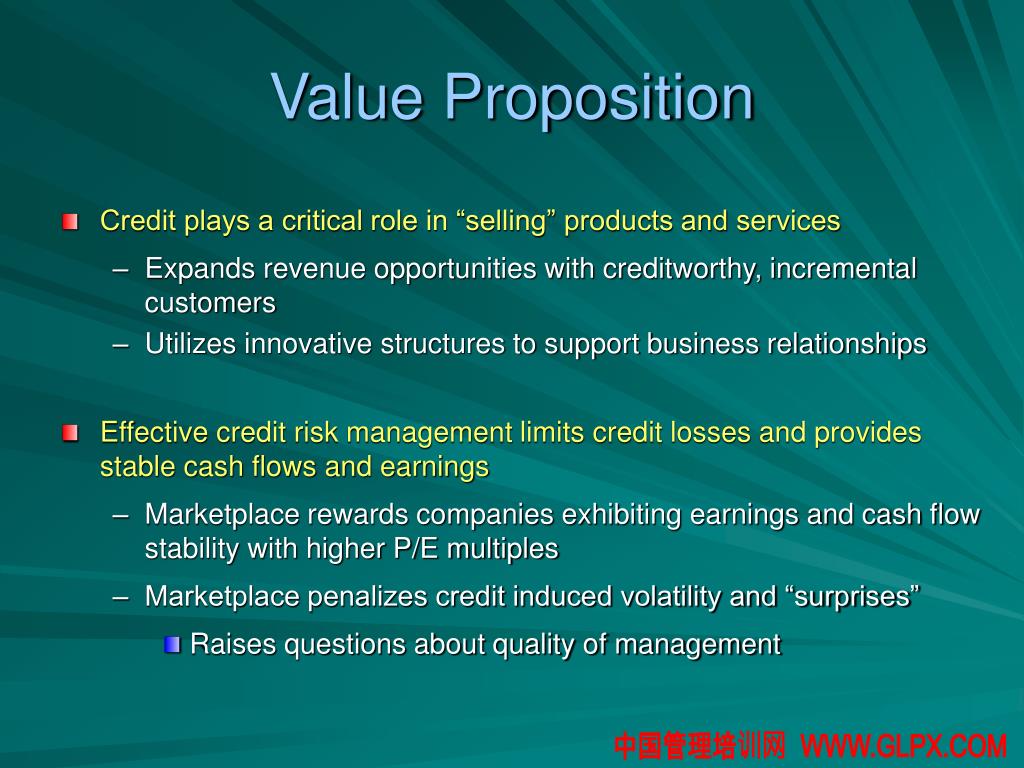 Value Proposition

Credit plays a critical role in “selling” products and services

– Expands revenue opportunities with creditworthy, incremental customers

– Utilizes innovative structures to support business relationships

Effective credit risk management limits credit losses and provides stable cash flows and earnings

– Marketplace rewards companies exhibiting earnings and cash flow stability with higher P/E multiples

– Marketplace penalizes credit induced volatility and “surprises”

Raises questions about quality of management

中国管理培训网 WWW.GLPX.COM